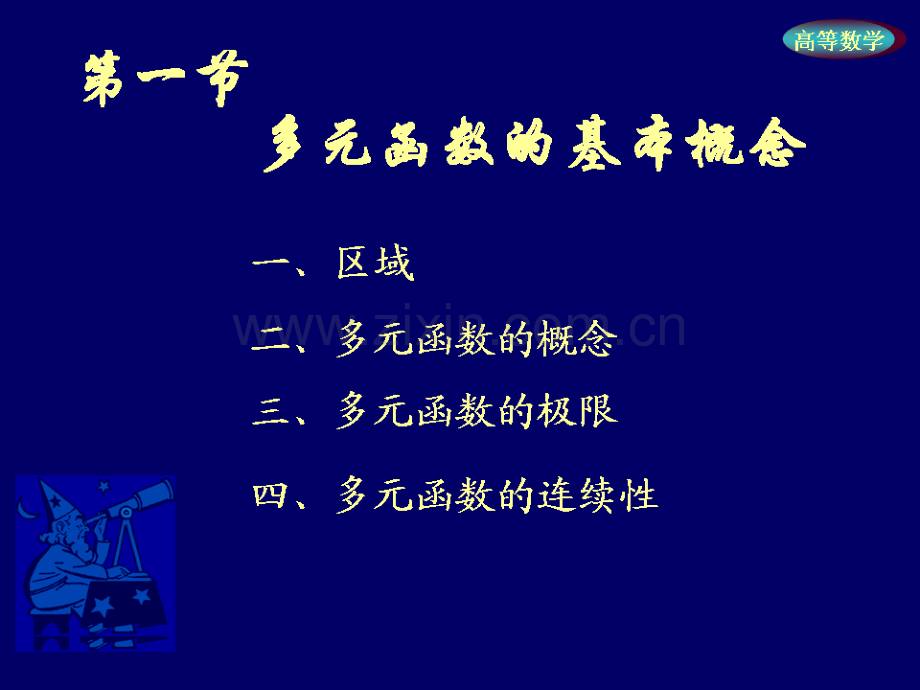 高等数学

第一节

多元函数的基本概念

一、区域

二、多元函数的概念

三、多元函数的极限

四、多元函数的连续性

www.zixin.com.cn